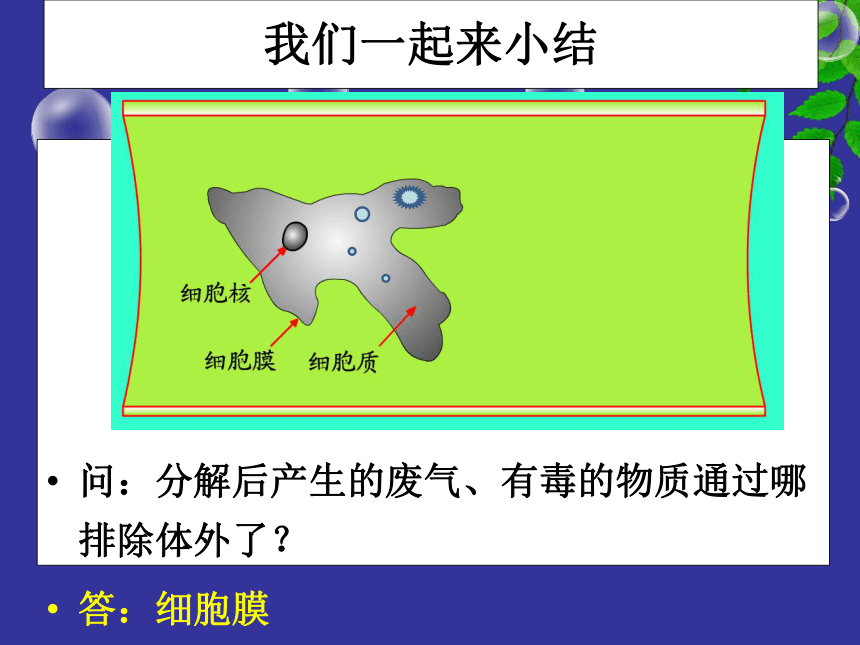 我们一起来小结

细胞核

细胞膜

细胞质

• 问：分解后产生的废气、有毒的物质通过哪排除体外了？

• 答：细胞膜